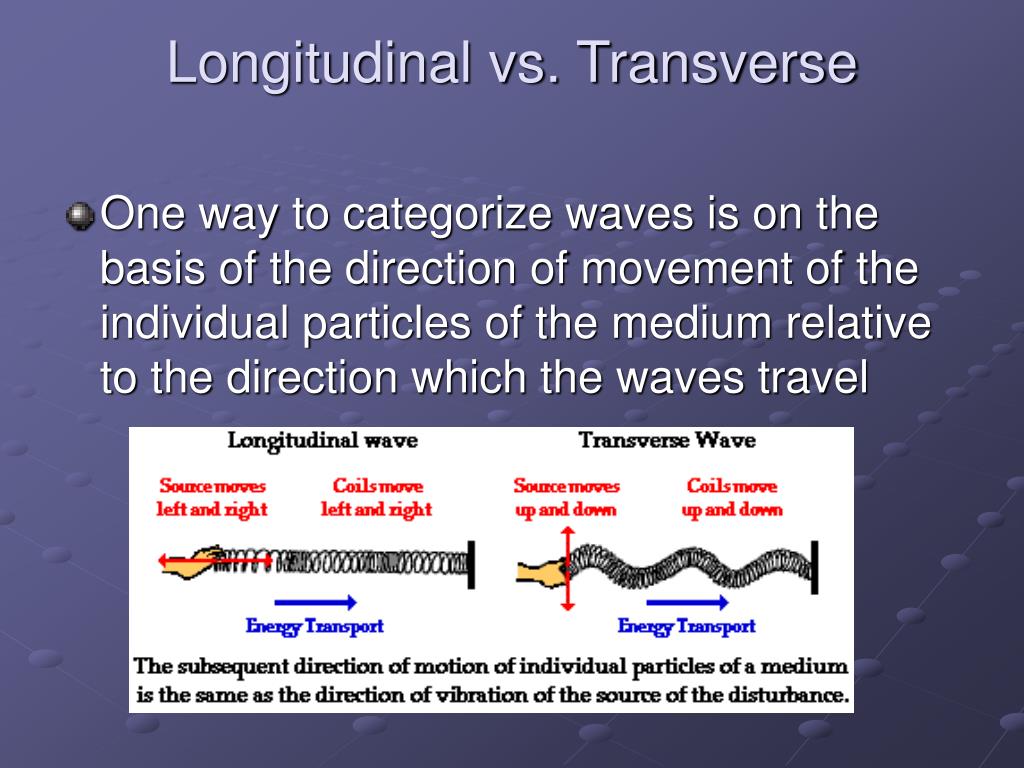 Longitudinal vs. Transverse

One way to categorize waves is on the basis of the direction of movement of the individual particles of the medium relative to the direction which the waves travel

Longitudinal wave

Source moves left and right

Coils move left and right

Energy Transport

Transverse Wave

Source moves up and down

Coils move up and down

Energy Transport

The subsequent direction of motion of individual particles of a medium is the same as the direction of vibration of the source of the disturbance.